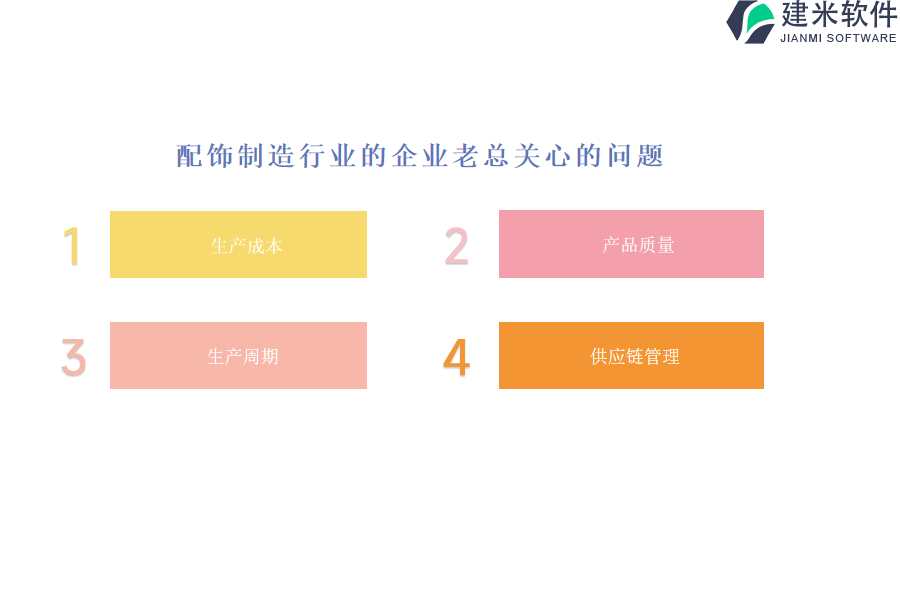 建米软件
JIANMI SOFTWARE

配饰制造行业的企业老总关心的问题

1
生产成本

2
产品质量

3
生产周期

4
供应链管理